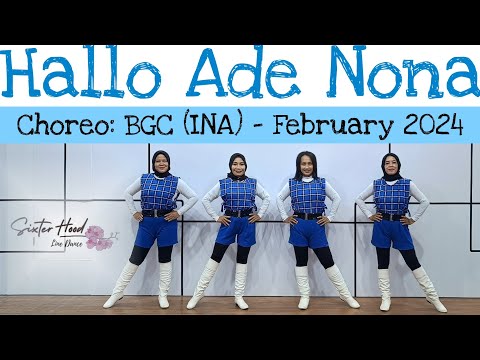 Hallo Ade Nona

Choreo: BGC (INA) - February 2024

Sixter Hood
Line Dance